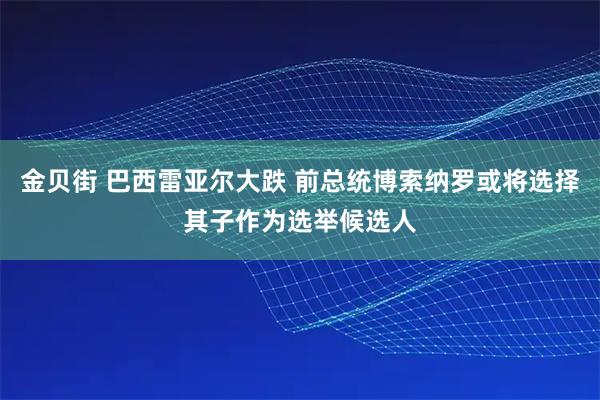 金贝街 巴西雷亚尔大跌 前总统博索纳罗或将选择其子作为选举候选人